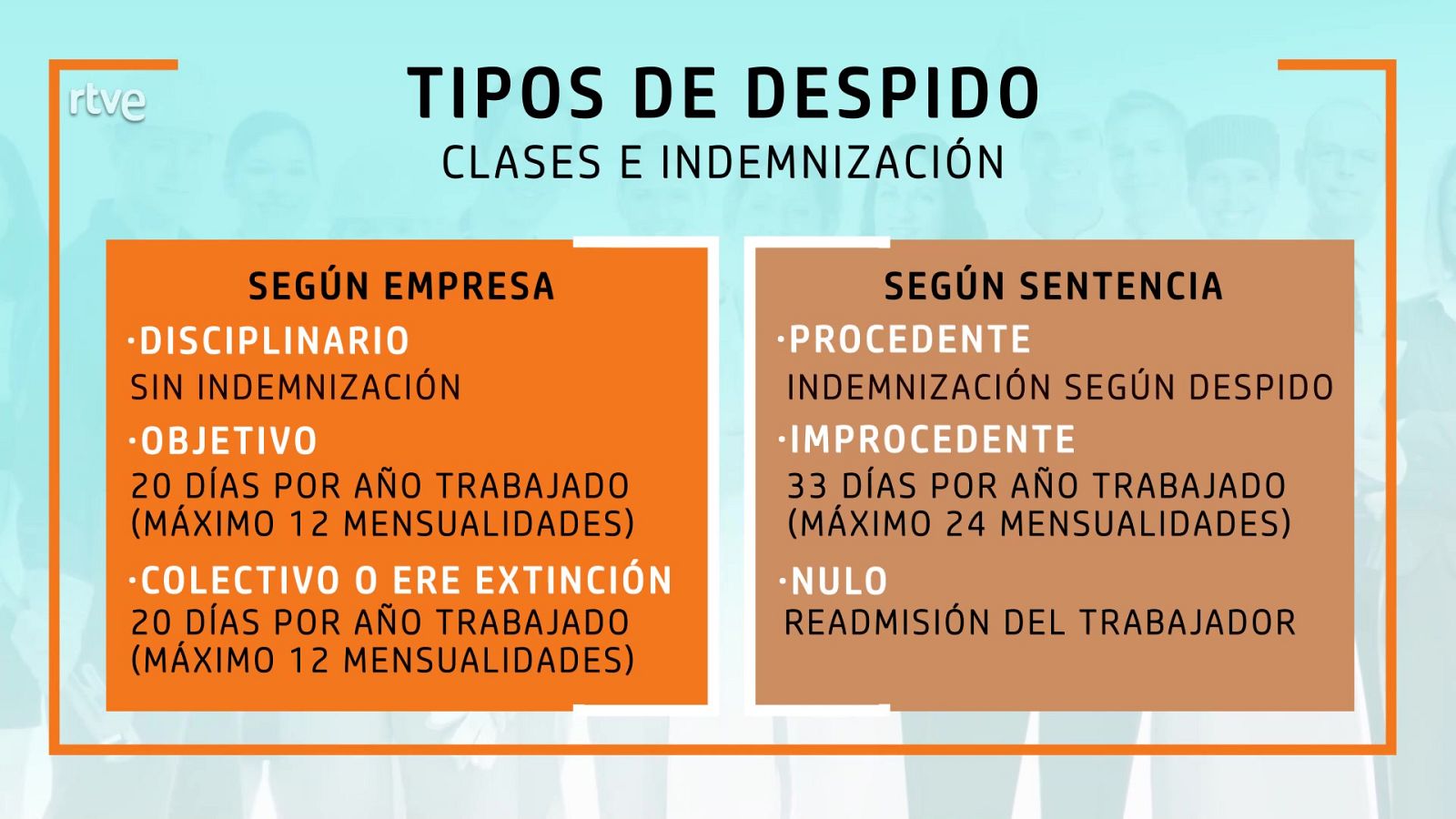 rtve

TIPOS DE DESPIDO
CLASES E INDEMNIZACIÓN

SEGÚN EMPRESA
·DISCIPLINARIO
SIN INDEMNIZACIÓN
·OBJETIVO
20 DÍAS POR AÑO TRABAJADO (MÁXIMO 12 MENSUALIDADES)
·COLECTIVO O ERE EXTINCIÓN
20 DÍAS POR AÑO TRABAJADO (MÁXIMO 12 MENSUALIDADES)

SEGÚN SENTENCIA
·PROCEDENTE
INDEMNIZACIÓN SEGÚN DESPIDO
·IMPROCEDENTE
33 DÍAS POR AÑO TRABAJADO (MÁXIMO 24 MENSUALIDADES)
·NULO
READMISIÓN DEL TRABAJADOR